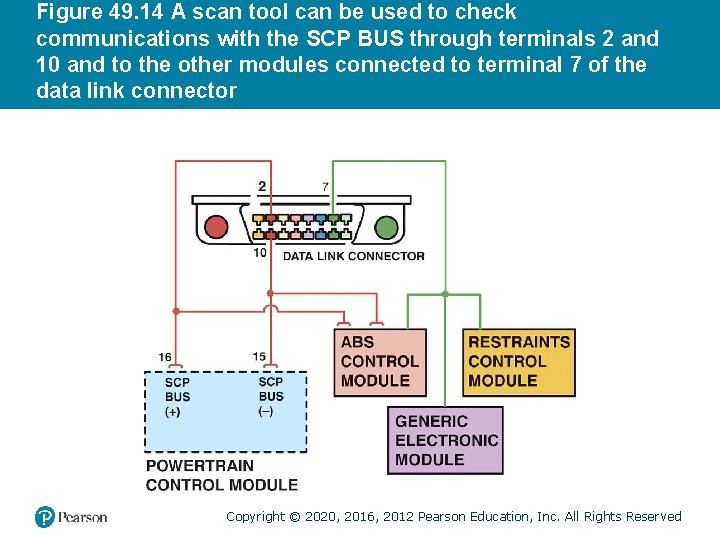 Figure 49.14 A scan tool can be used to check communications with the SCP BUS through terminals 2 and 10 and to the other modules connected to terminal 7 of the data link connector

2

7

10

DATA LINK CONNECTOR

16

15

SCP BUS (+)

SCP BUS (–)

POWERTRAIN CONTROL MODULE

ABS CONTROL MODULE

RESTRAINTS CONTROL MODULE

GENERIC ELECTRONIC MODULE

Pearson

Copyright © 2020, 2016, 2012 Pearson Education, Inc. All Rights Reserved